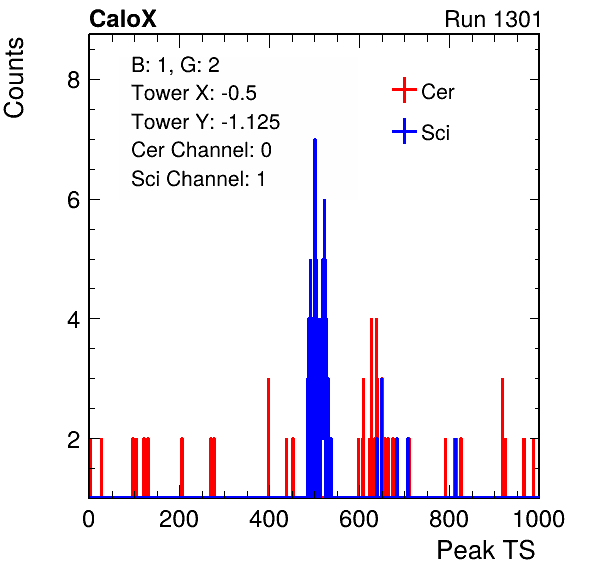 CaloX

Run 1301

Counts

B: 1, G: 2
Tower X: -0.5
Tower Y: -1.125
Cer Channel: 0
Sci Channel: 1

Cer
Sci

8
6
4
2

0
200
400
600
800
1000

Peak TS